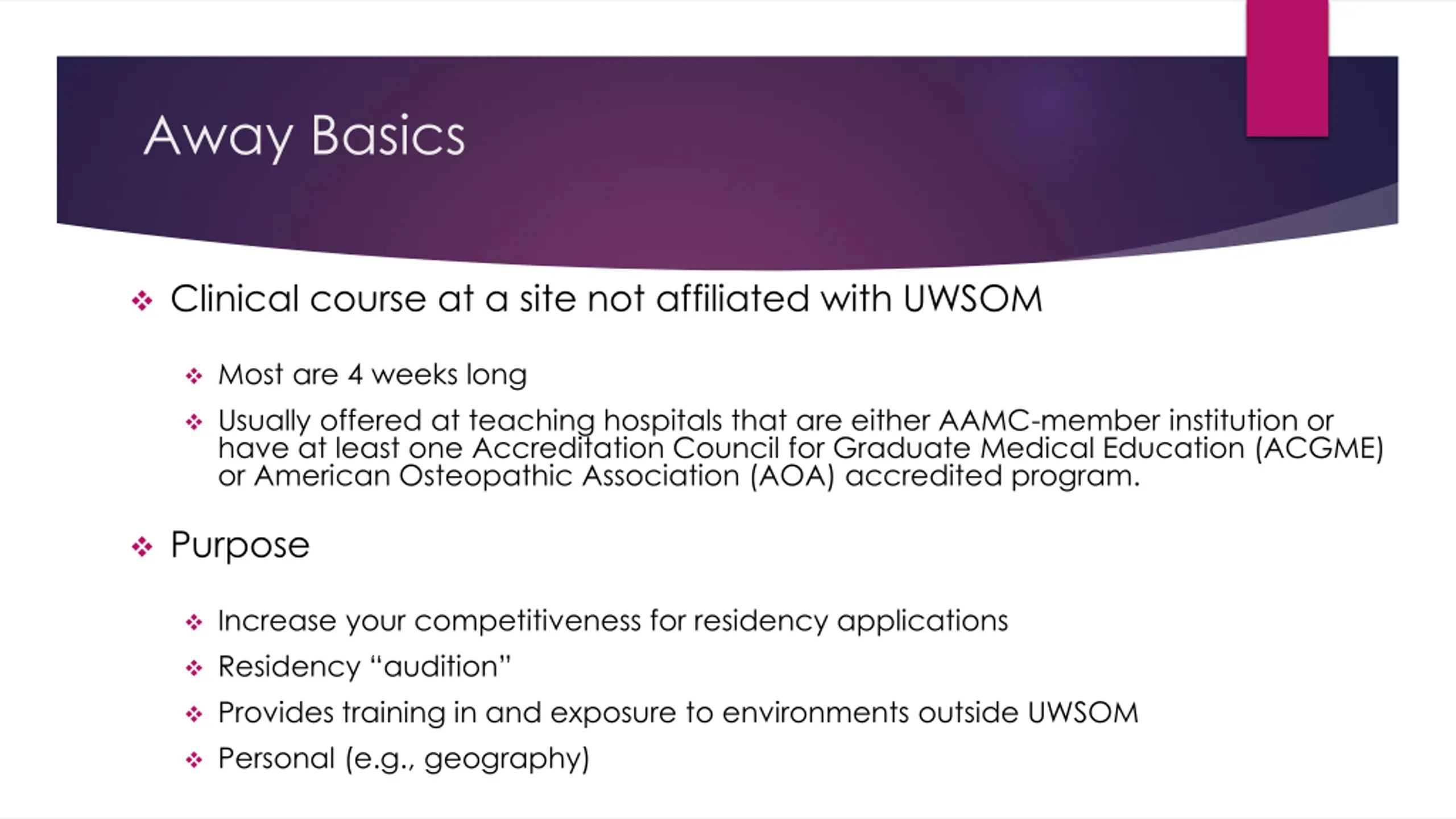 Away Basics

❖ Clinical course at a site not affiliated with UWSOM

❖ Most are 4 weeks long

❖ Usually offered at teaching hospitals that are either AAMC-member institution or have at least one Accreditation Council for Graduate Medical Education (ACGME) or American Osteopathic Association (AOA) accredited program.

❖ Purpose

❖ Increase your competitiveness for residency applications

❖ Residency “audition”

❖ Provides training in and exposure to environments outside UWSOM

❖ Personal (e.g., geography)